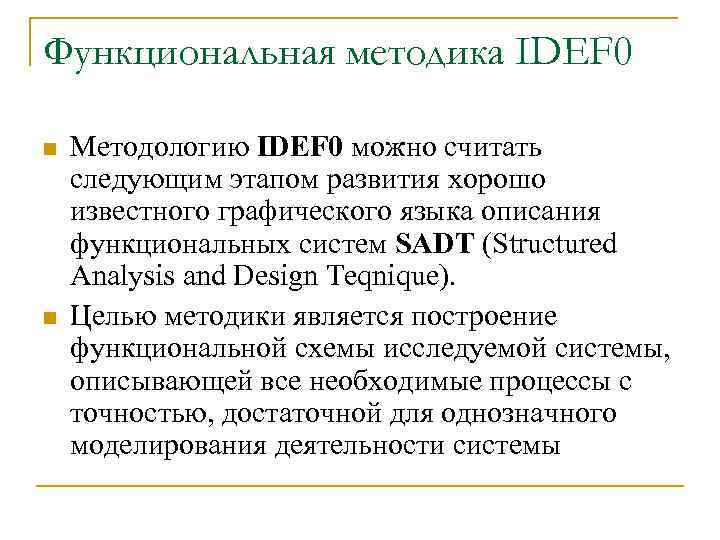 Функциональная методика IDEF0

Методологию IDEF0 можно считать следующим этапом развития хорошо известного графического языка описания функциональных систем SADT (Structured Analysis and Design Teqnique).

Целью методики является построение функциональной схемы исследуемой системы, описывающей все необходимые процессы с точностью, достаточной для однозначного моделирования деятельности системы